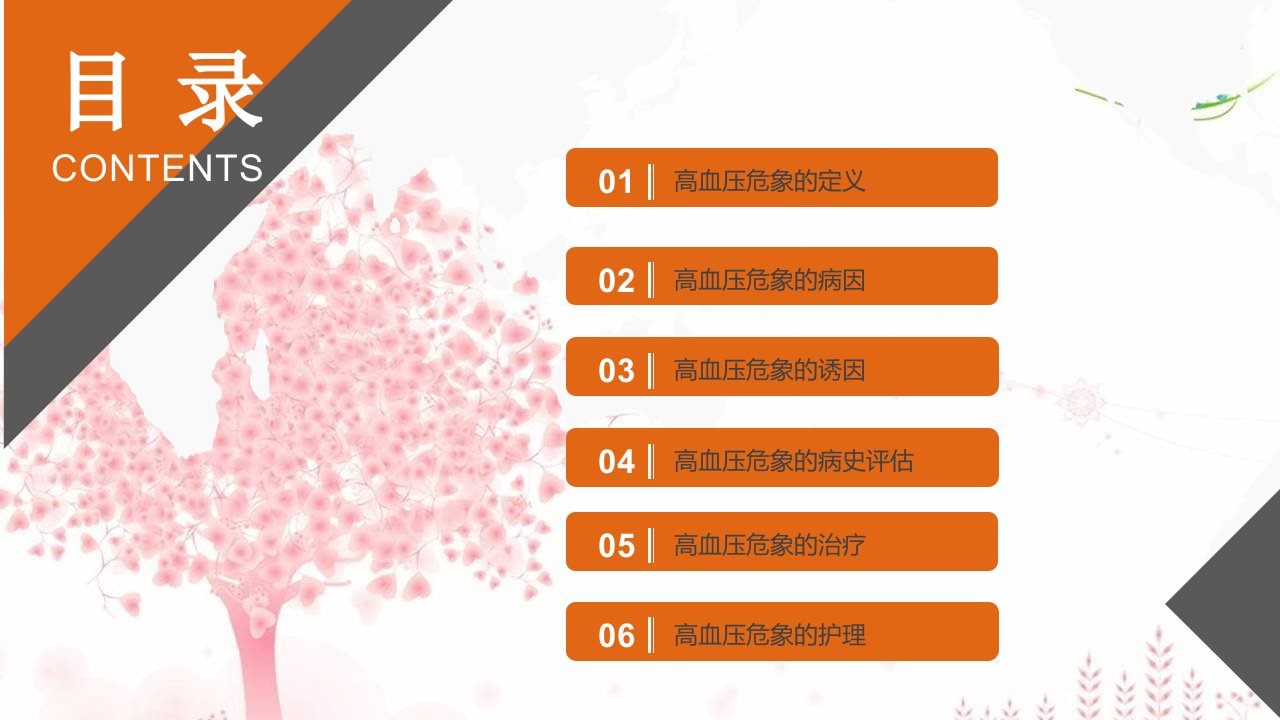 目 录
CONTENTS

01 高血压危象的定义

02 高血压危象的病因

03 高血压危象的诱因

04 高血压危象的病史评估

05 高血压危象的治疗

06 高血压危象的护理